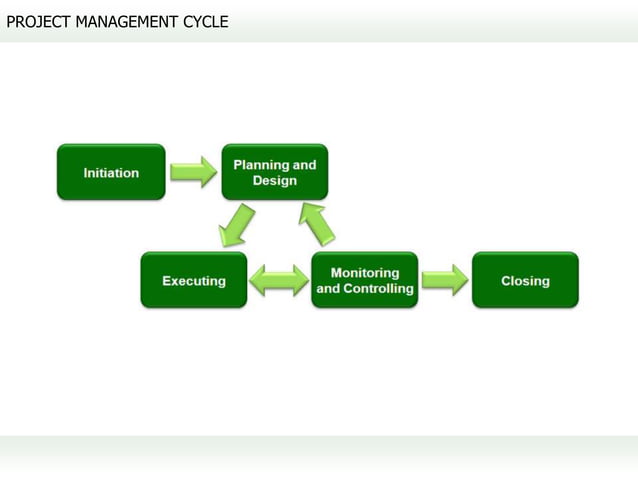 PROJECT MANAGEMENT CYCLE

Initiation

Planning and Design

Executing

Monitoring and Controlling

Closing